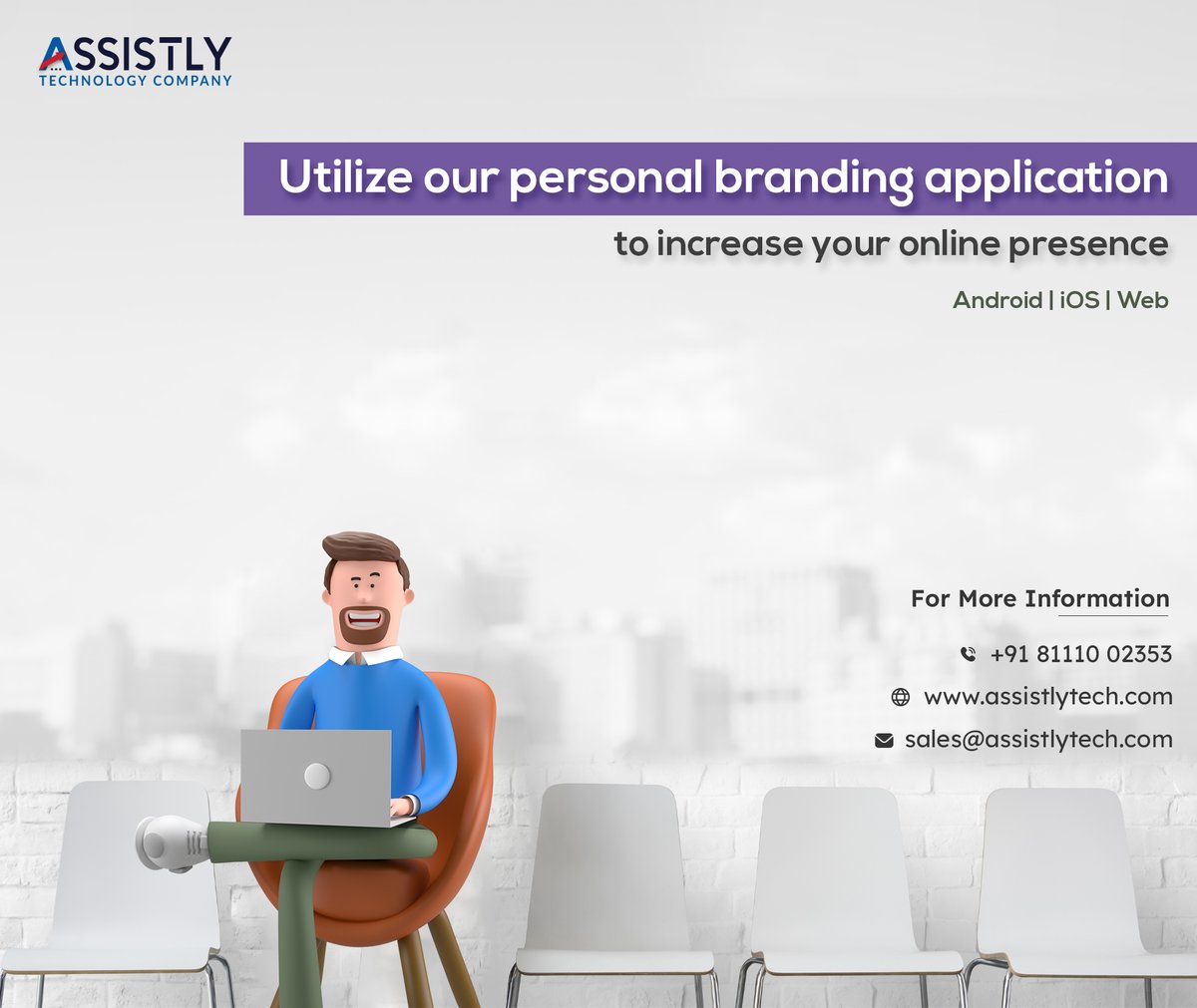 ASSISTLY
TECHNOLOGY COMPANY

Utilize our personal branding application

to increase your online presence

Android | iOS | Web

For More Information

+91 81110 02353

www.assistlytech.com

sales@assistlytech.com